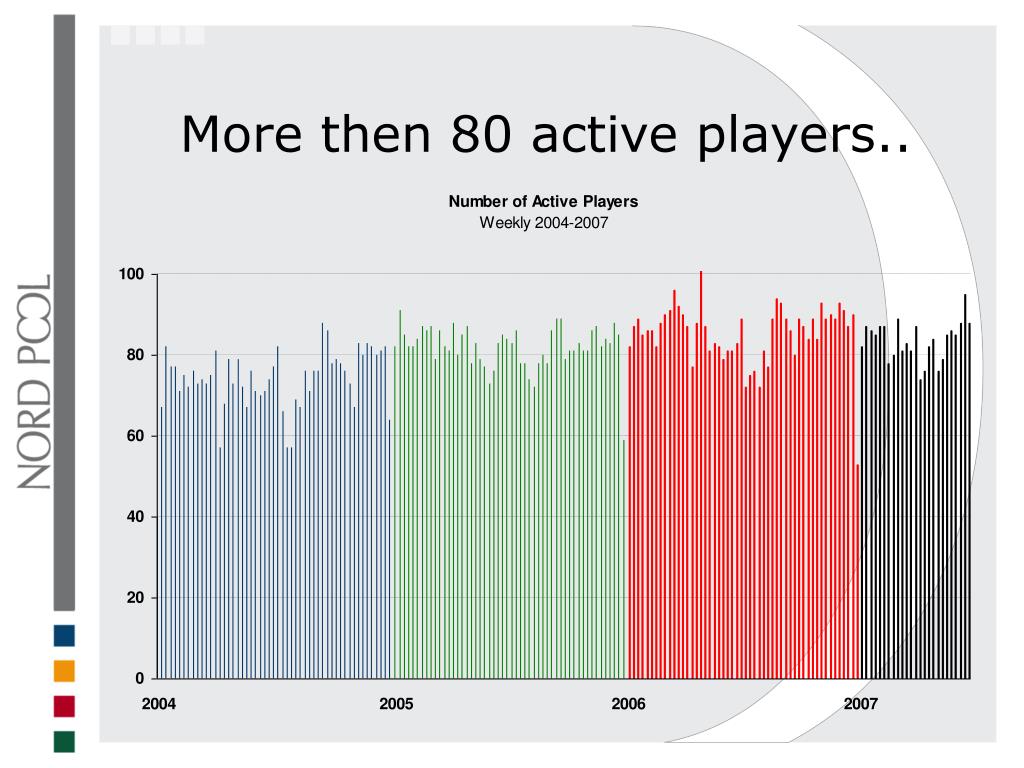 NORD POOL

More then 80 active players..

Number of Active Players
Weekly 2004-2007

100
80
60
40
20
0

2004
2005
2006
2007